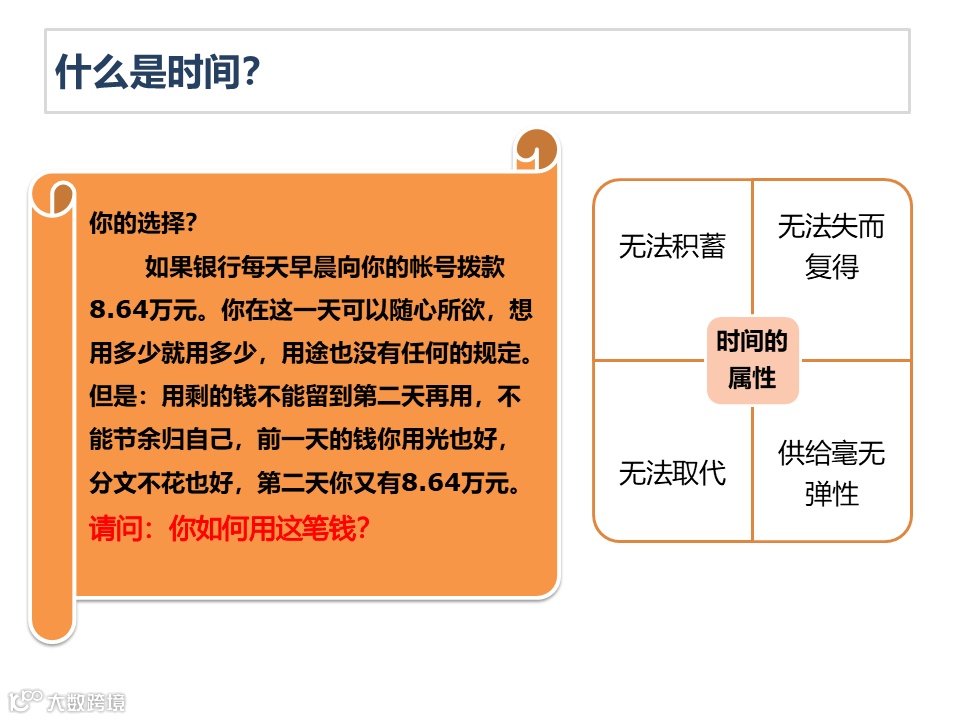 什么是时间?

你的选择?

如果银行每天早晨向你的帐号拨款8.64万元。你在这一天可以随心所欲，想用多少就用多少，用途也没有任何的规定。但是：用剩的钱不能留到第二天再用，不能节余归自己，前一天的钱你用光也好，分文不花也好，第二天你又有8.64万元。

请问：你如何用这笔钱?

无法积蓄

无法失而复得

时间的属性

无法取代

供给毫无弹性

大数跨境